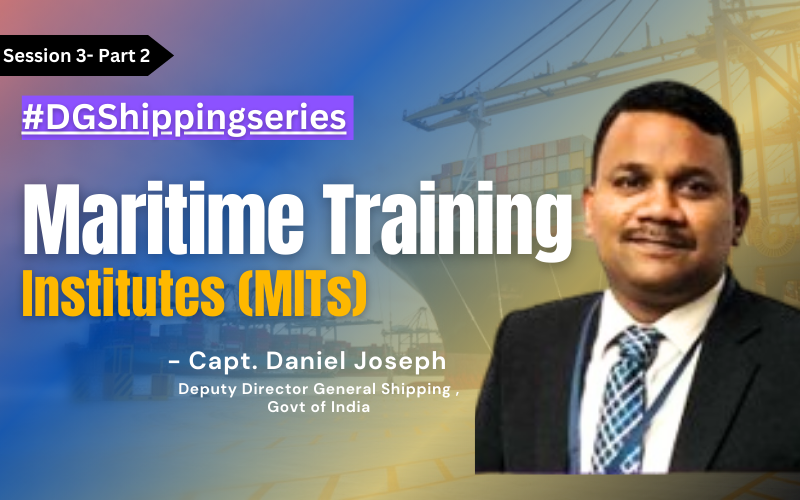 Session 3- Part 2

#DGShippingseries

Maritime Training Institutes (MITs)

- Capt. Daniel Joseph

Deputy Director General Shipping , Govt of India